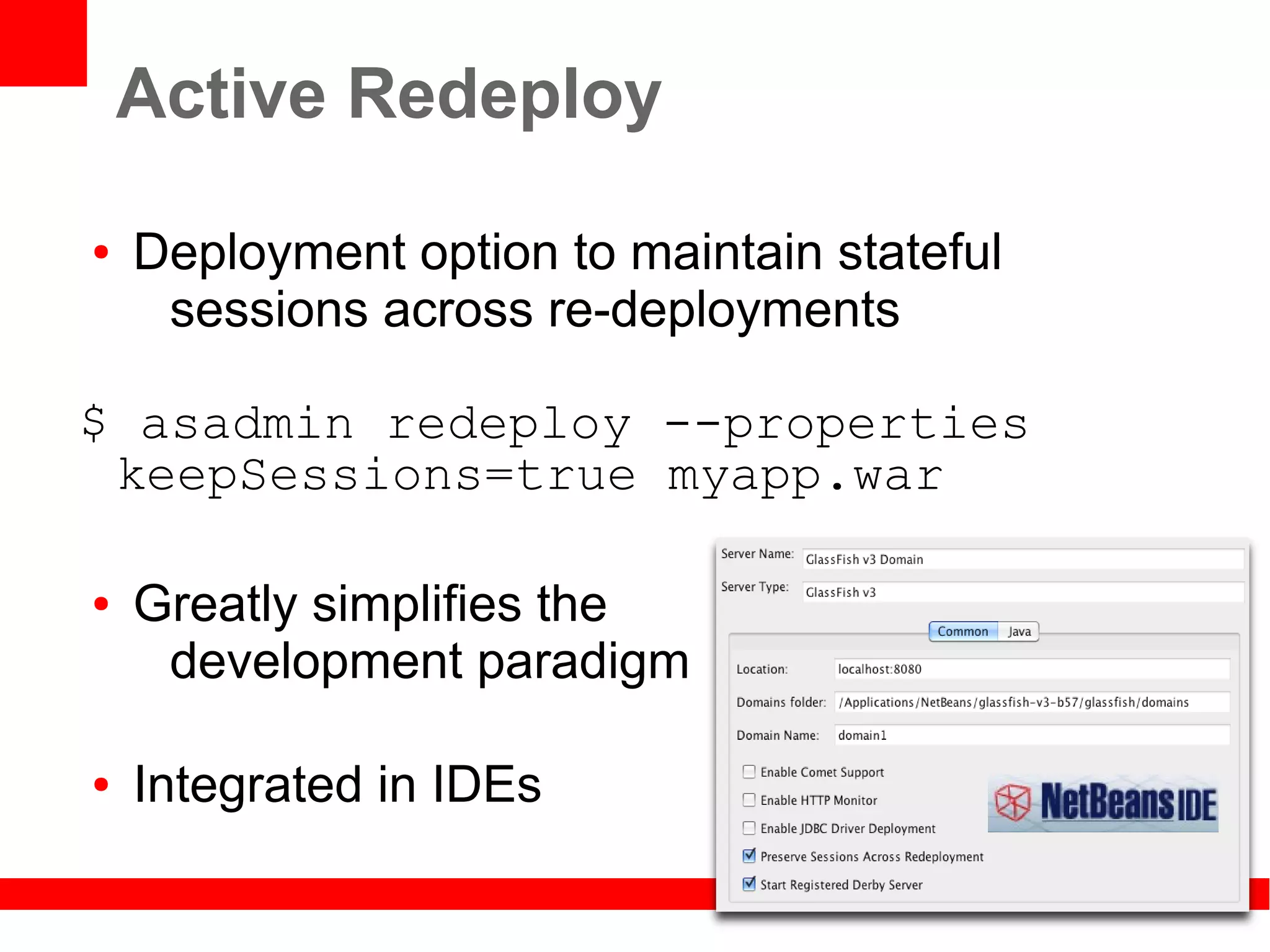 Active Redeploy

• Deployment option to maintain stateful sessions across re-deployments

$ asadmin redeploy --properties keepSessions=true myapp.war

• Greatly simplifies the development paradigm

• Integrated in IDEs

Server Name: GlassFish v3 Domain
Server Type: GlassFish v3
Common Java
Location: localhost:8080
Domains folder: /Applications/NetBeans/glassfish-v3-b57/glassfish/domains
Domain Name: domain1
Enable Comet Support
Enable HTTP Monitor
Enable JDBC Driver Deployment
Preserve Sessions Across Redeployment
Start Registered Derby Server

NetBeans IDE